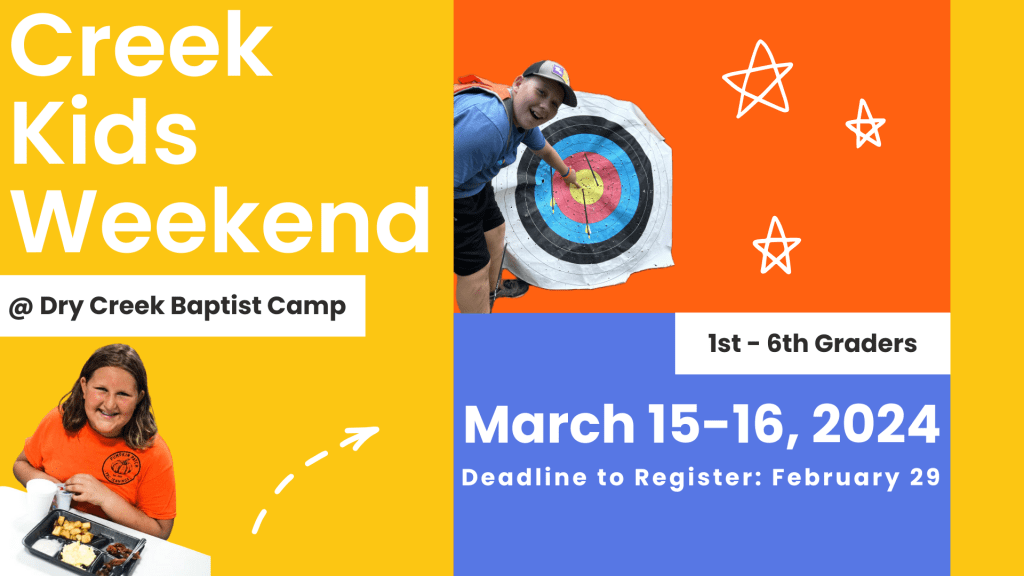 Creek Kids Weekend

@ Dry Creek Baptist Camp

1st - 6th Graders

March 15-16, 2024

Deadline to Register: February 29